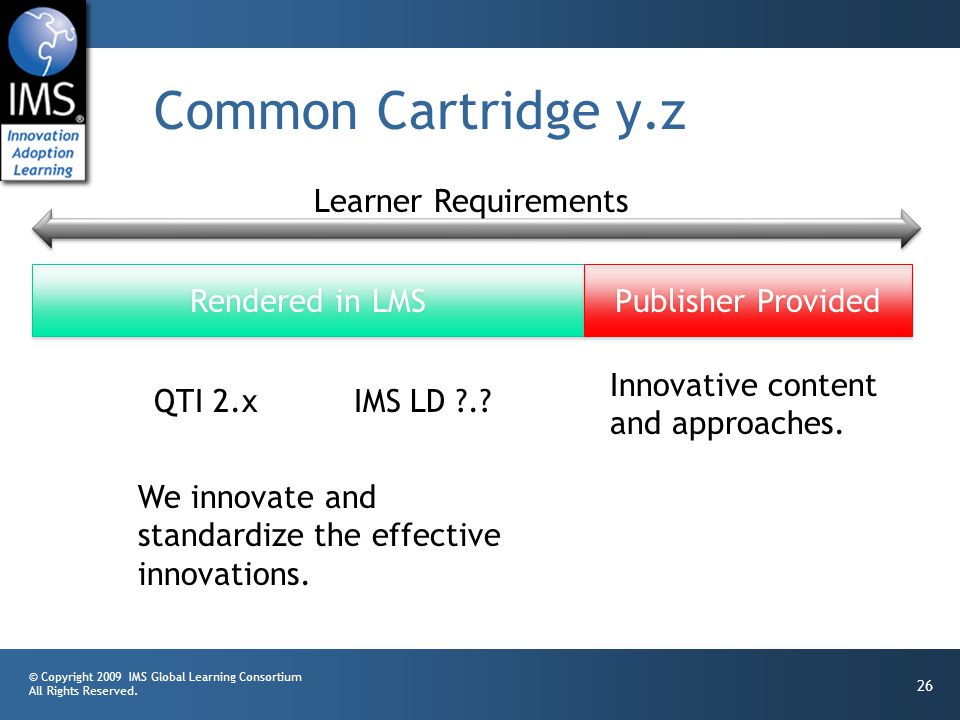 IMS®
Innovation
Adoption
Learning

Common Cartridge y.z

Learner Requirements

Rendered in LMS

Publisher Provided

QTI 2.x

IMS LD ?.?

Innovative content and approaches.

We innovate and standardize the effective innovations.

© Copyright 2009 IMS Global Learning Consortium
All Rights Reserved.

26